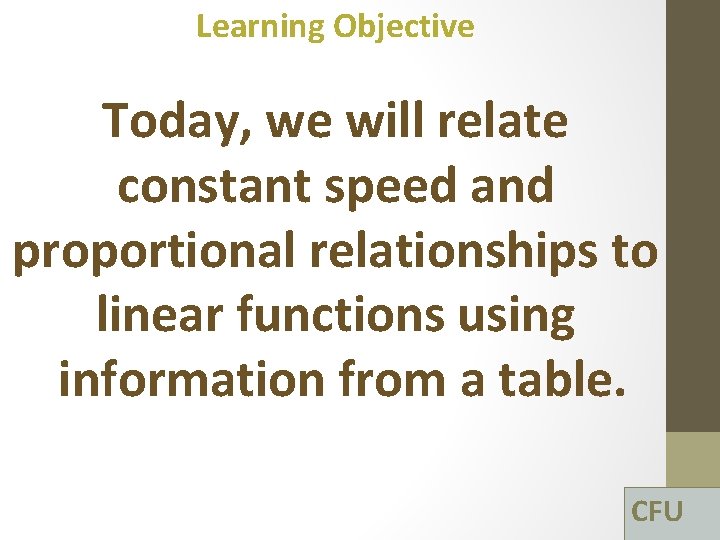 Learning Objective

Today, we will relate constant speed and proportional relationships to linear functions using information from a table.

CFU